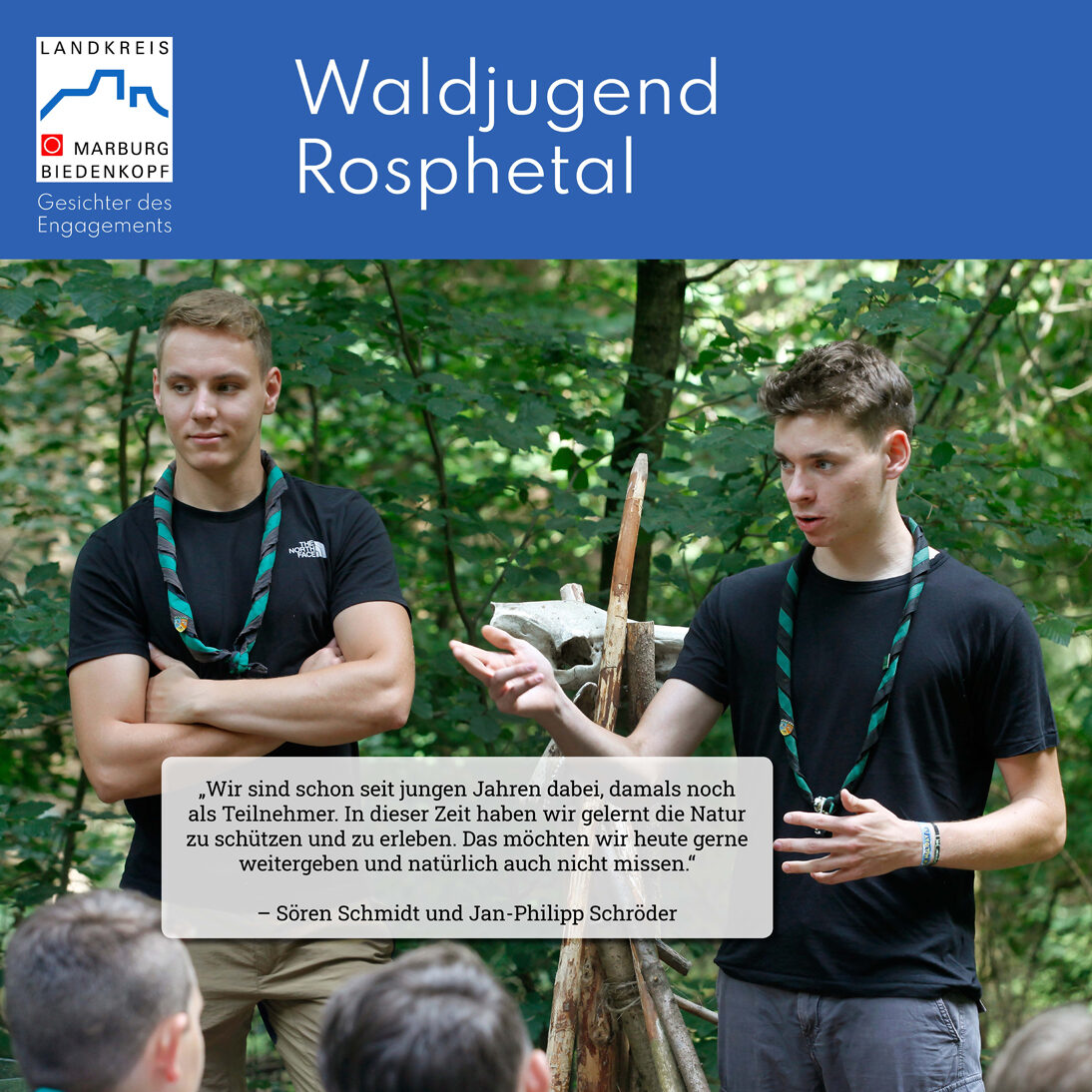 LANDKREIS
MARBURG
BIEDENKOPF
Gesichter des Engagements

Waldjugend Rosphetal

THE NORTH FACE

„Wir sind schon seit jungen Jahren dabei, damals noch als Teilnehmer. In dieser Zeit haben wir gelernt die Natur zu schützen und zu erleben. Das möchten wir heute gerne weitergeben und natürlich auch nicht missen.“

– Sören Schmidt und Jan-Philipp Schröder